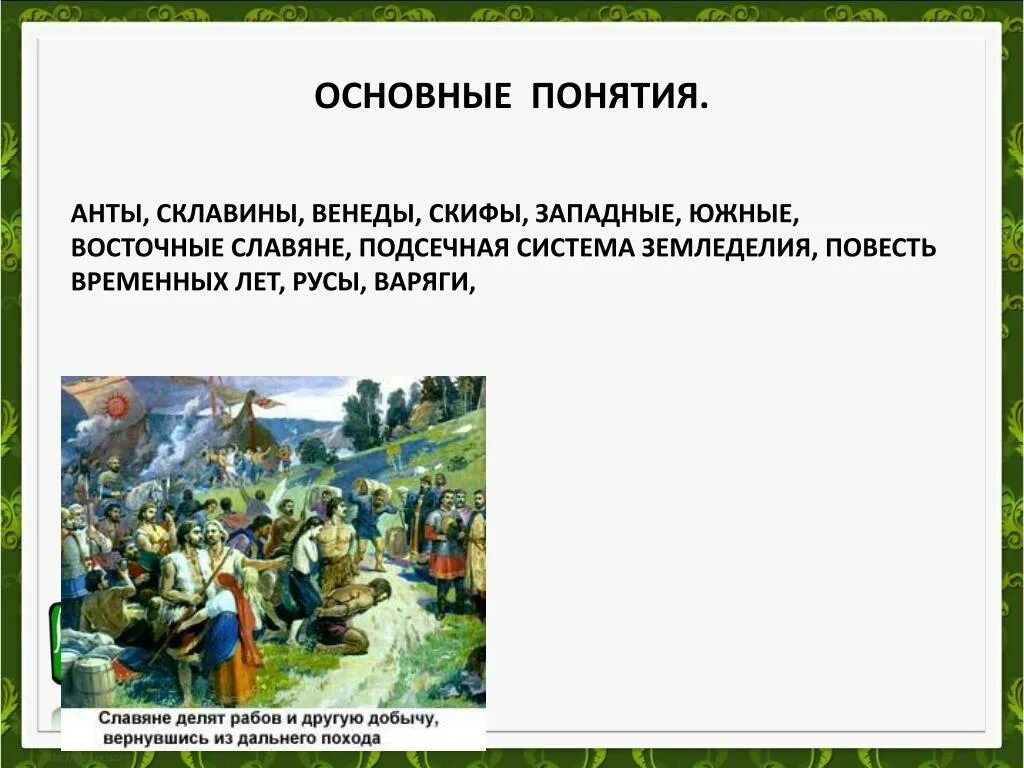 ОСНОВНЫЕ ПОНЯТИЯ.

АНТЫ, СКЛАВИНЫ, ВЕНЕДЫ, СКИФЫ, ЗАПАДНЫЕ, ЮЖНЫЕ, ВОСТОЧНЫЕ СЛАВЯНЕ, ПОДСЕЧНАЯ СИСТЕМА ЗЕМЛЕДЕЛИЯ, ПОВЕСТЬ ВРЕМЕННЫХ ЛЕТ, РУСЫ, ВАРЯГИ,

Славяне делят рабов и другую добычу, вернувшись из дальнего похода